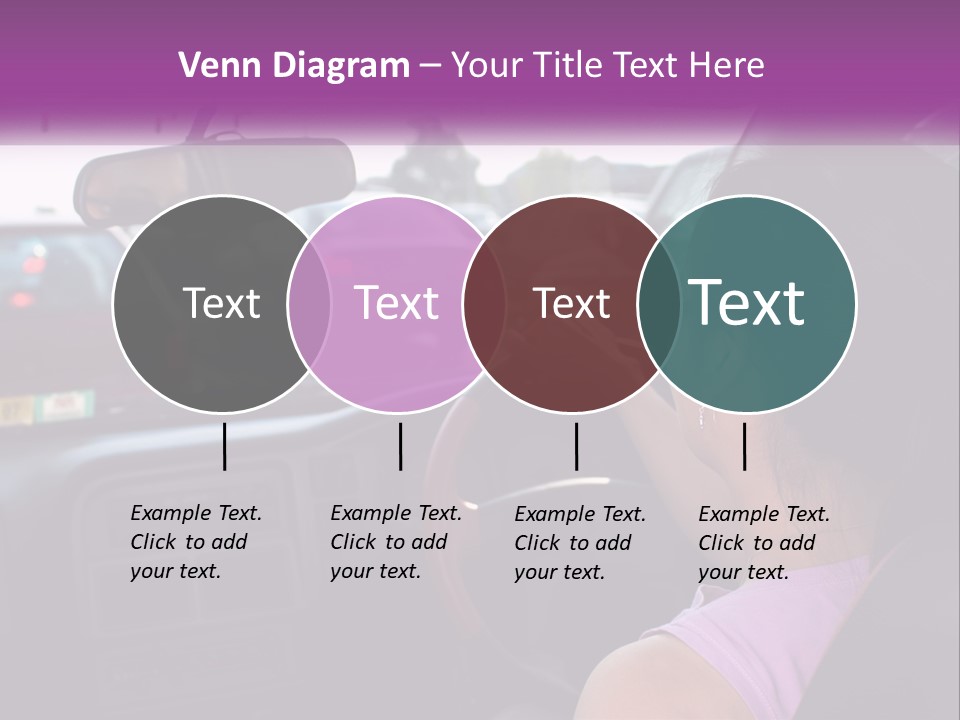 Venn Diagram – Your Title Text Here

Text

Text

Text

Text

Example Text. Click to add your text.

Example Text. Click to add your text.

Example Text. Click to add your text.

Example Text. Click to add your text.